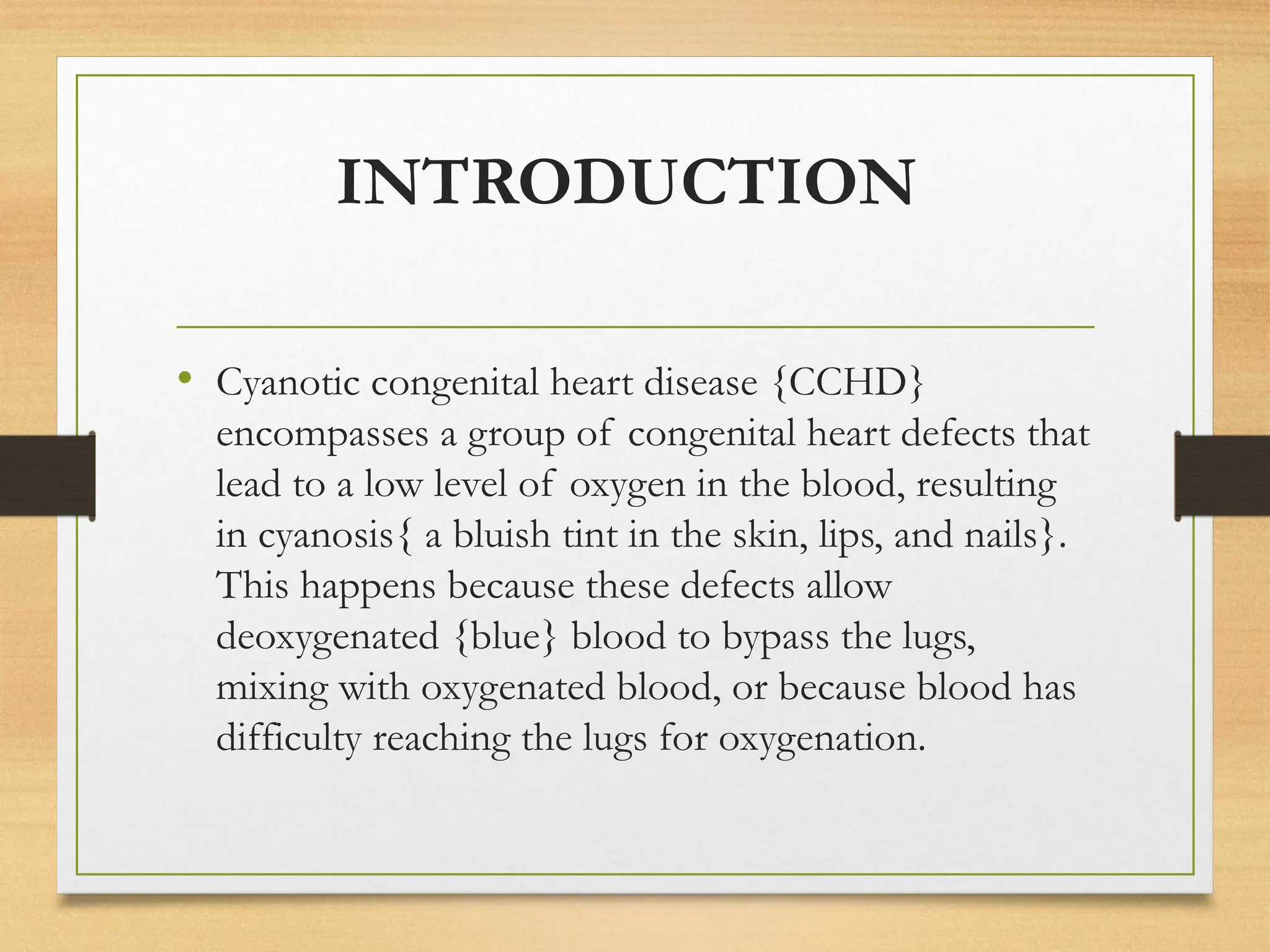 INTRODUCTION

• Cyanotic congenital heart disease {CCHD} encompasses a group of congenital heart defects that lead to a low level of oxygen in the blood, resulting in cyanosis{ a bluish tint in the skin, lips, and nails}. This happens because these defects allow deoxygenated {blue} blood to bypass the lugs, mixing with oxygenated blood, or because blood has difficulty reaching the lugs for oxygenation.